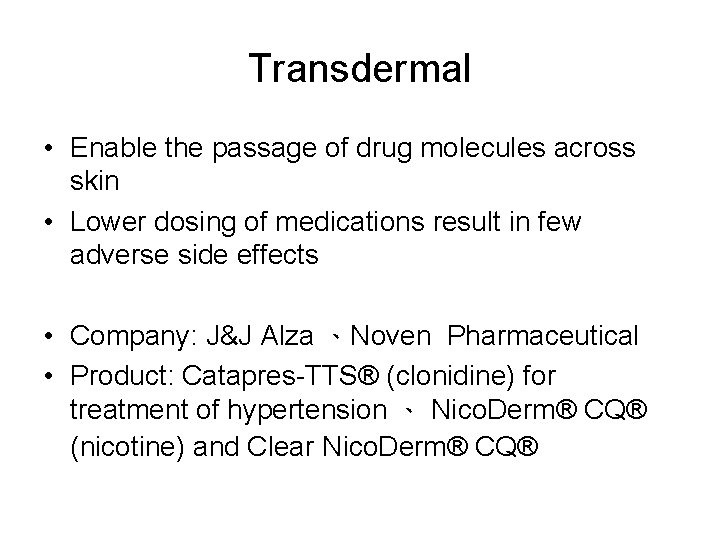 Transdermal

• Enable the passage of drug molecules across skin
• Lower dosing of medications result in few adverse side effects

• Company: J&J Alza 、Noven Pharmaceutical
• Product: Catapres-TTS® (clonidine) for treatment of hypertension 、 NicoDerm® CQ® (nicotine) and Clear NicoDerm® CQ®